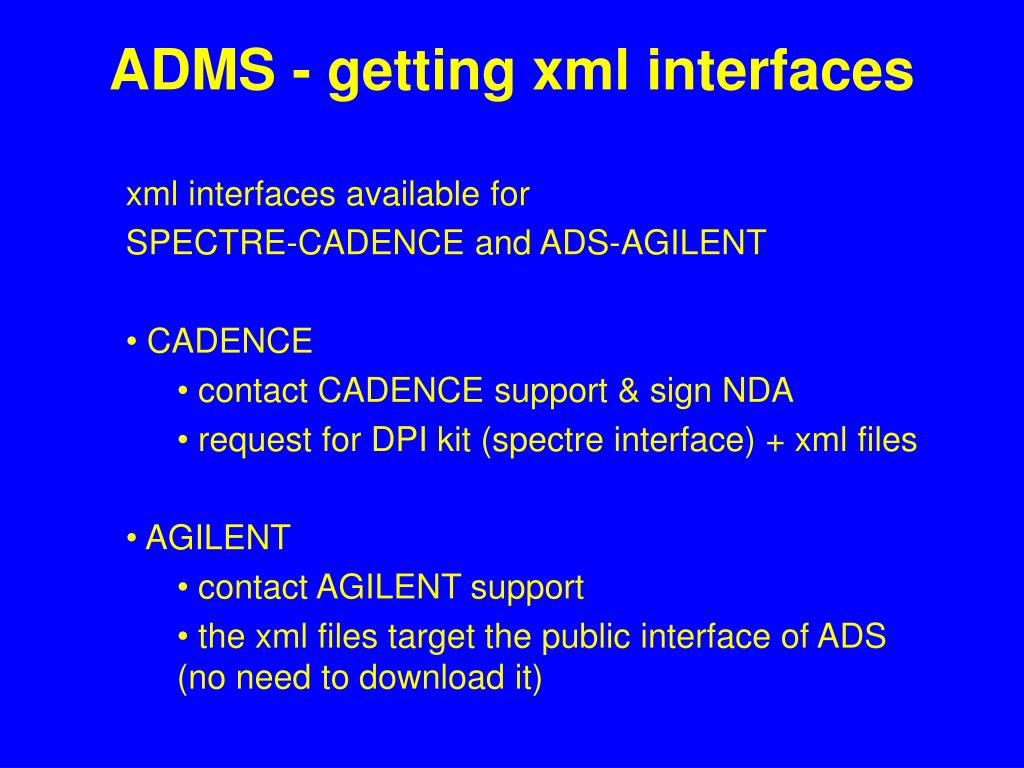 ADMS - getting xml interfaces

xml interfaces available for
SPECTRE-CADENCE and ADS-AGILENT

• CADENCE
• contact CADENCE support & sign NDA
• request for DPI kit (spectre interface) + xml files

• AGILENT
• contact AGILENT support
• the xml files target the public interface of ADS (no need to download it)